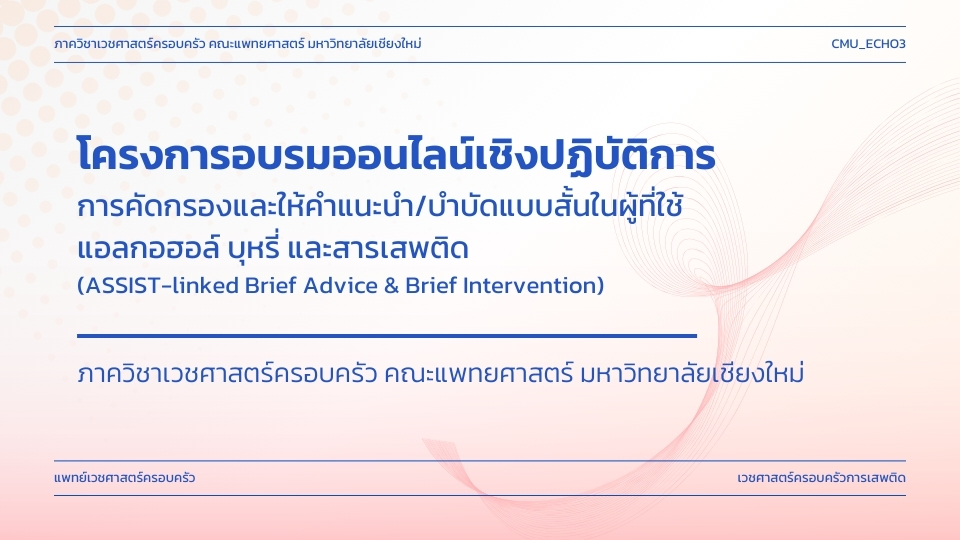 ภาควิชาเวชศาสตร์ครอบครัว คณะแพทยศาสตร์ มหาวิทยาลัยเชียงใหม่

CMU_ECHO3

โครงการอบรมออนไลน์เชิงปฏิบัติการ

การคัดกรองและให้คำแนะนำ/บำบัดแบบสั้นในผู้ที่ใช้

แอลกอฮอล์ บุหรี่ และสารเสพติด

(ASSIST-linked Brief Advice & Brief Intervention)

ภาควิชาเวชศาสตร์ครอบครัว คณะแพทยศาสตร์ มหาวิทยาลัยเชียงใหม่

แพทย์เวชศาสตร์ครอบครัว

เวชศาสตร์ครอบครัวการเสพติด